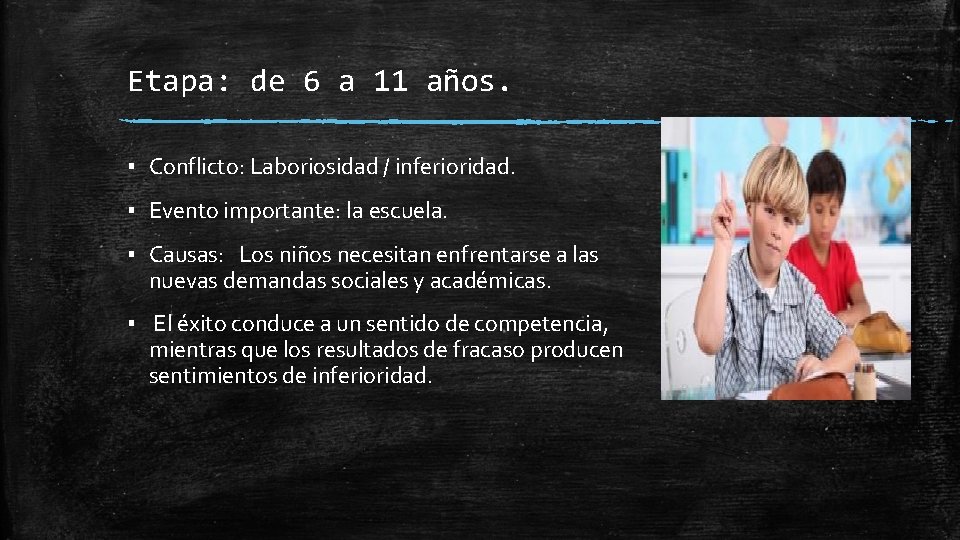 Etapa: de 6 a 11 años.

▪ Conflicto: Laboriosidad / inferioridad.

▪ Evento importante: la escuela.

▪ Causas: Los niños necesitan enfrentarse a las nuevas demandas sociales y académicas.

▪ El éxito conduce a un sentido de competencia, mientras que los resultados de fracaso producen sentimientos de inferioridad.